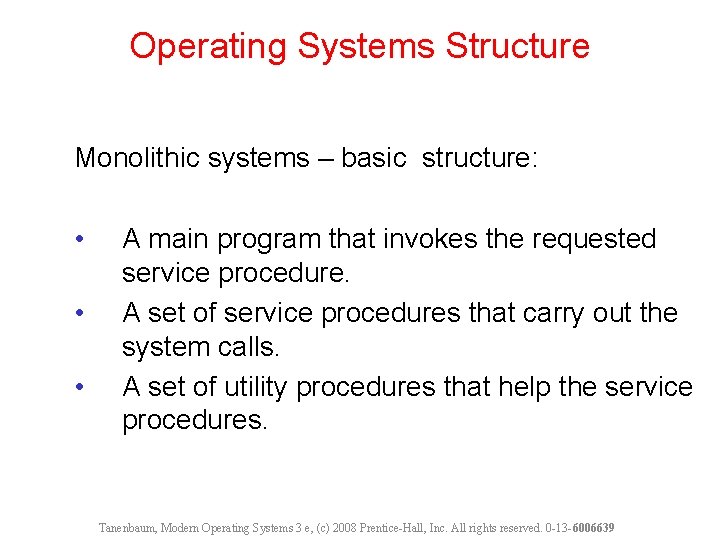 Operating Systems Structure

Monolithic systems – basic structure:

• A main program that invokes the requested service procedure.
• A set of service procedures that carry out the system calls.
• A set of utility procedures that help the service procedures.

Tanenbaum, Modern Operating Systems 3 e, (c) 2008 Prentice-Hall, Inc. All rights reserved. 0-13-6006639